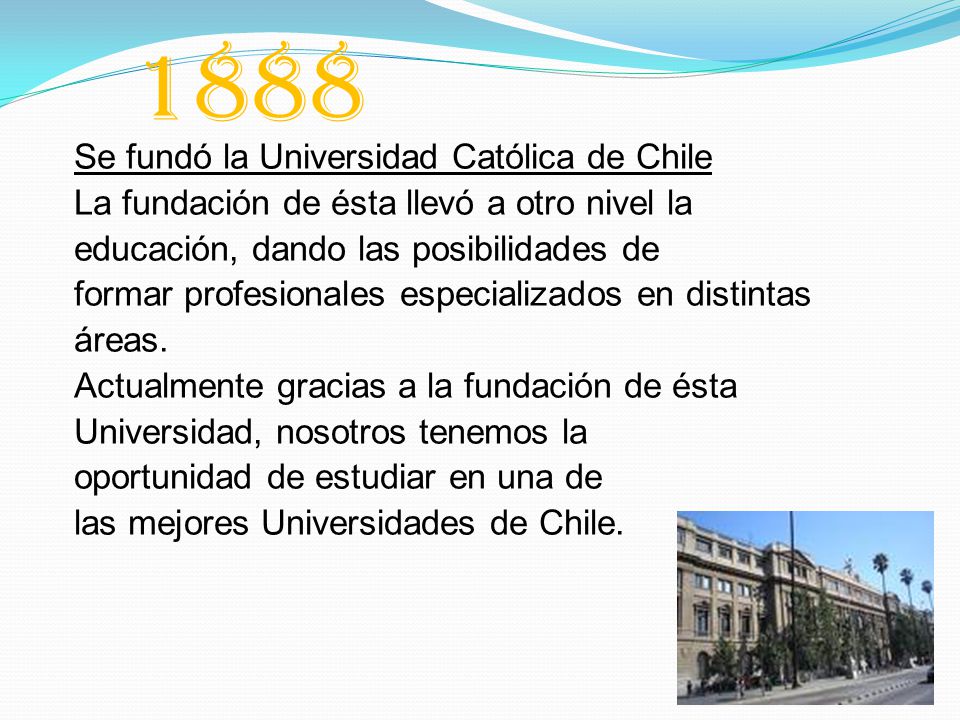 1888

Se fundó la Universidad Católica de Chile
La fundación de ésta llevó a otro nivel la educación, dando las posibilidades de formar profesionales especializados en distintas áreas.
Actualmente gracias a la fundación de ésta Universidad, nosotros tenemos la oportunidad de estudiar en una de las mejores Universidades de Chile.